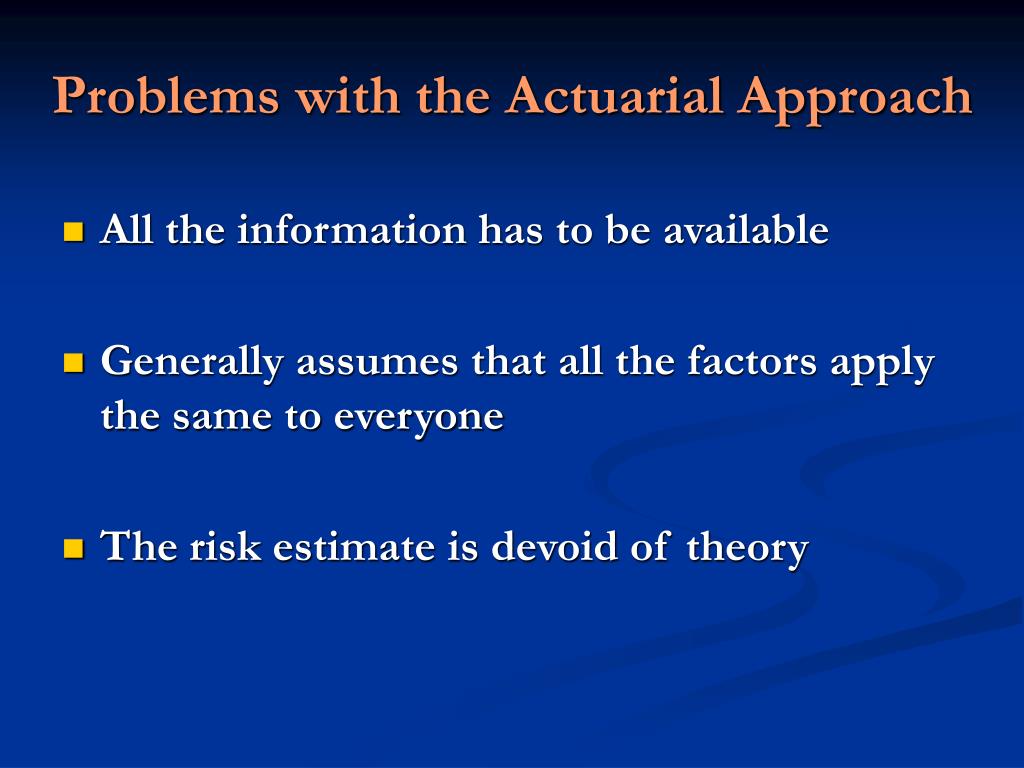 Problems with the Actuarial Approach

All the information has to be available

Generally assumes that all the factors apply the same to everyone

The risk estimate is devoid of theory